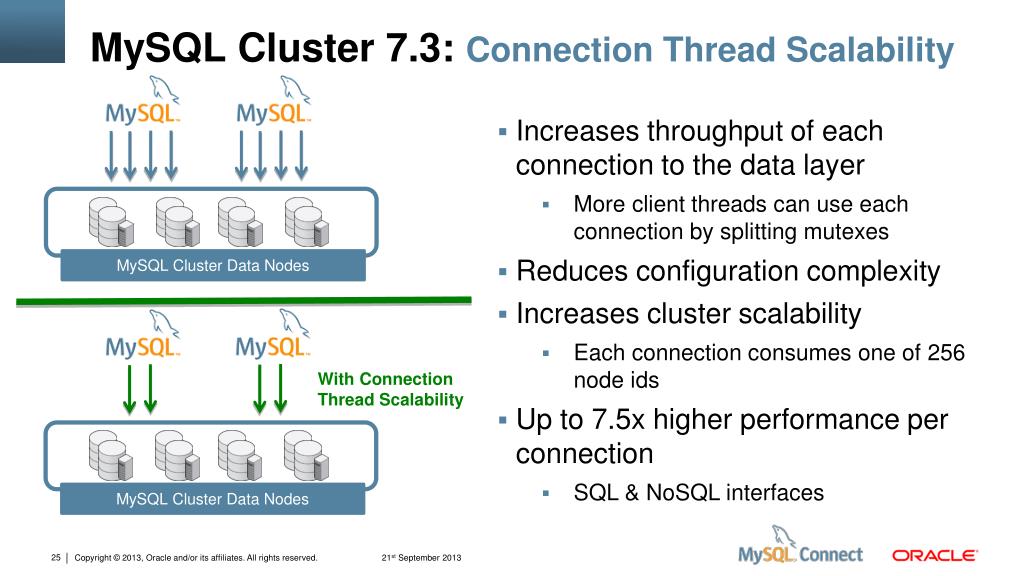 MySQL Cluster 7.3: Connection Thread Scalability

MySQL MySQL

MySQL Cluster Data Nodes

MySQL MySQL

With Connection Thread Scalability

MySQL Cluster Data Nodes

▪ Increases throughput of each connection to the data layer

▪ More client threads can use each connection by splitting mutexes

▪ Reduces configuration complexity

▪ Increases cluster scalability

▪ Each connection consumes one of 256 node ids

▪ Up to 7.5x higher performance per connection

▪ SQL & NoSQL interfaces

25 | Copyright © 2013, Oracle and/or its affiliates. All rights reserved. 21st September 2013

MySQL Connect ORACLE